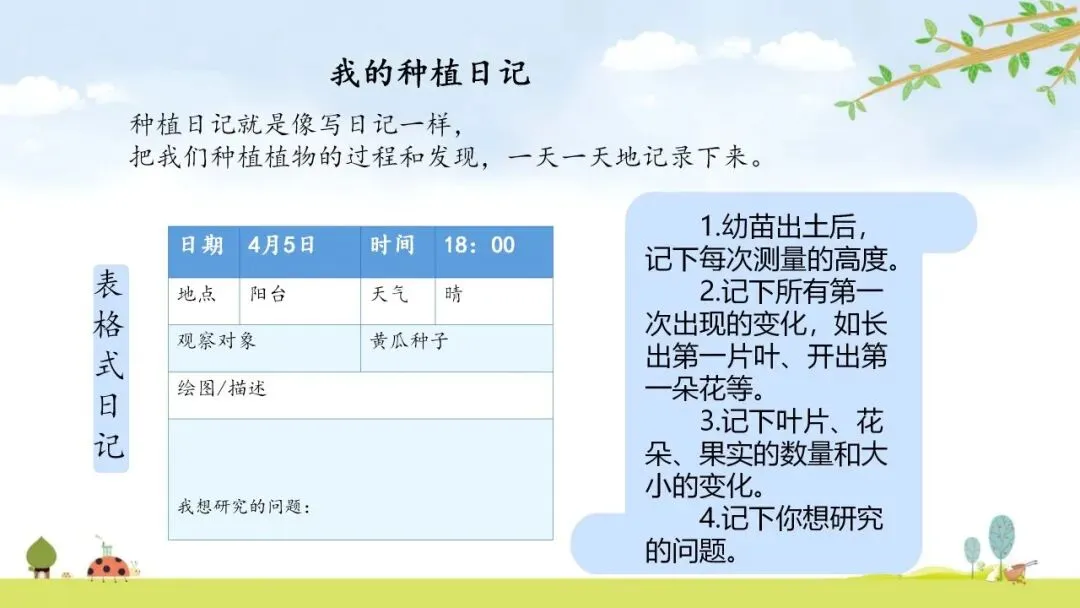 我的种植日记

种植日记就是像写日记一样，
把我们种植植物的过程和发现，一天一天地记录下来。

表格式日记

| 日期 | 4月5日 | 时间 | 18：00 |
|---|---|---|---|
| 地点 | 阳台 | 天气 | 晴 |
| 观察对象 | | 黄瓜种子 | |
| 绘图/描述 | | | |
| 我想研究的问题： | | | |

1.幼苗出土后，记下每次测量的高度。
2.记下所有第一次出现的变化，如长出第一片叶、开出第一朵花等。
3.记下叶片、花朵、果实的数量和大小的变化。
4.记下你想研究的问题。